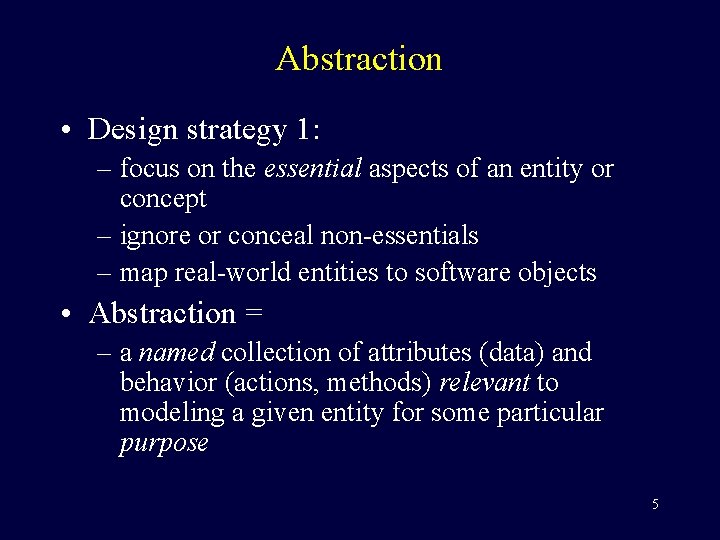 Abstraction

• Design strategy 1:
– focus on the essential aspects of an entity or concept
– ignore or conceal non-essentials
– map real-world entities to software objects

• Abstraction =
– a named collection of attributes (data) and behavior (actions, methods) relevant to modeling a given entity for some particular purpose

5